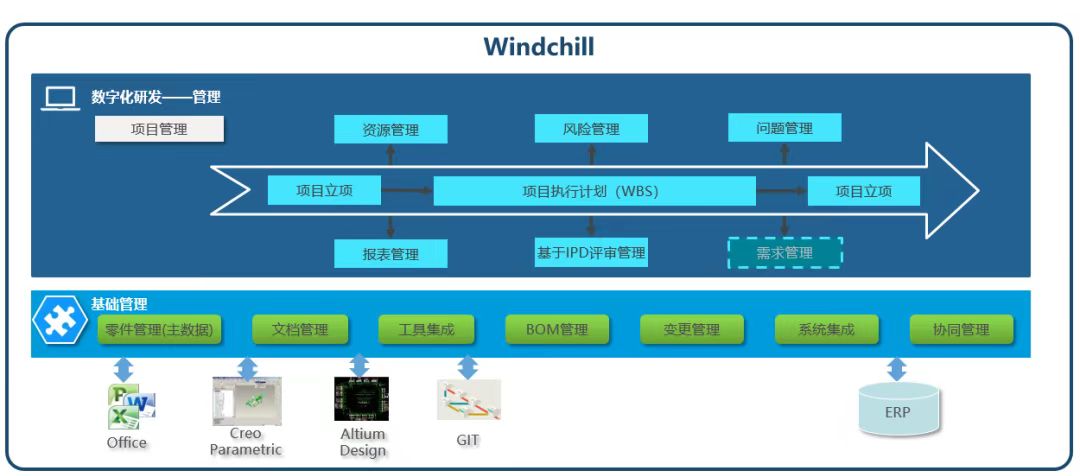 Windchill

数字化研发——管理

项目管理

资源管理

风险管理

问题管理

项目立项

项目执行计划（WBS）

项目立项

报表管理

基于IPD评审管理

需求管理

基础管理

零件管理(主数据)

文档管理

工具集成

BOM管理

变更管理

系统集成

协同管理

Office

Creo Parametric

Altium Design

GIT

ERP